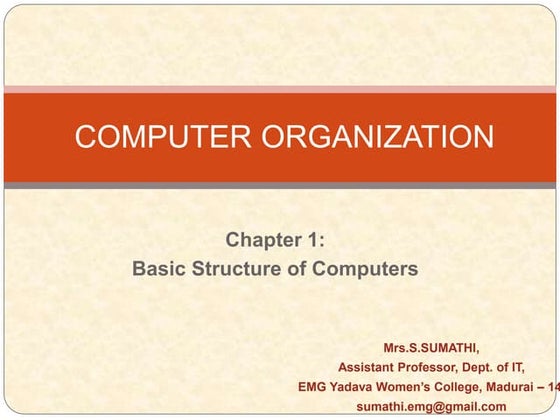 COMPUTER ORGANIZATION

Chapter 1:
Basic Structure of Computers

Mrs.S.SUMATHI,
Assistant Professor, Dept. of IT,
EMG Yadava Women's College, Madurai – 14
sumathi.emg@gmail.com